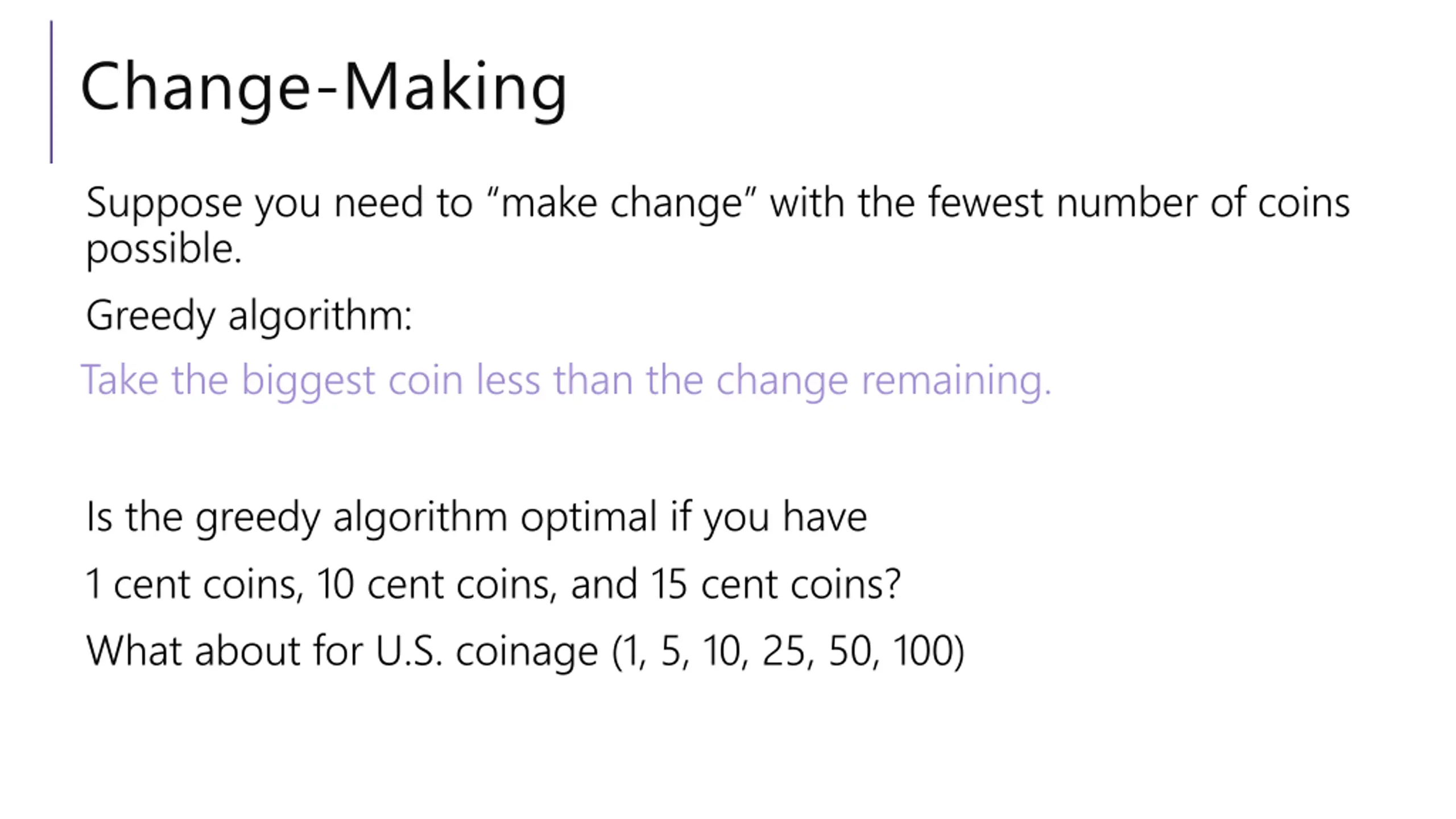 Change-Making

Suppose you need to “make change” with the fewest number of coins possible.

Greedy algorithm:

Take the biggest coin less than the change remaining.

Is the greedy algorithm optimal if you have

1 cent coins, 10 cent coins, and 15 cent coins?

What about for U.S. coinage (1, 5, 10, 25, 50, 100)